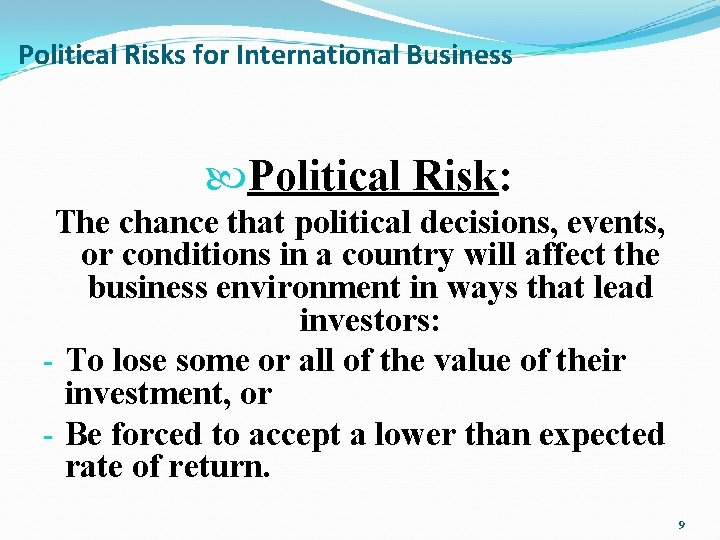 Political Risks for International Business

Political Risk:

The chance that political decisions, events, or conditions in a country will affect the business environment in ways that lead investors:

- To lose some or all of the value of their investment, or
- Be forced to accept a lower than expected rate of return.

9